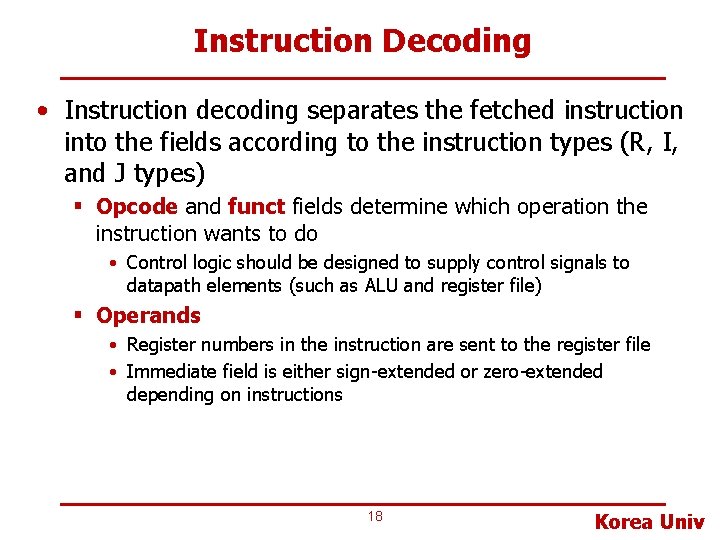 Instruction Decoding

• Instruction decoding separates the fetched instruction into the fields according to the instruction types (R, I, and J types)

▪ Opcode and funct fields determine which operation the instruction wants to do

• Control logic should be designed to supply control signals to datapath elements (such as ALU and register file)

▪ Operands

• Register numbers in the instruction are sent to the register file

• Immediate field is either sign-extended or zero-extended depending on instructions

18

Korea Univ